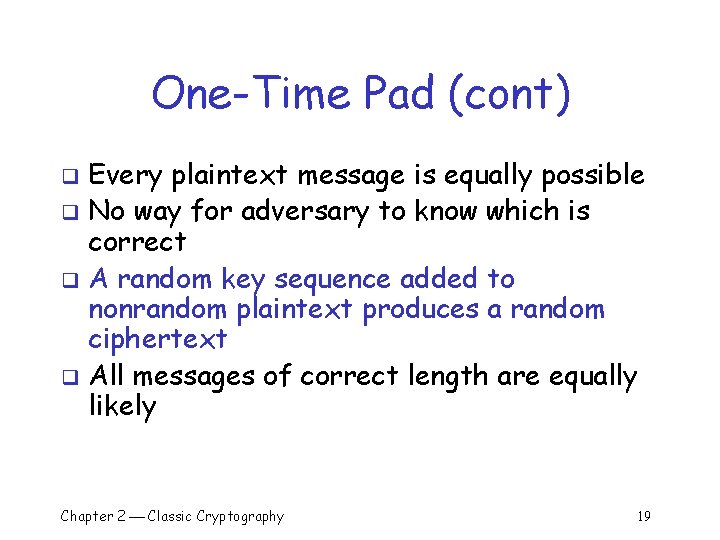 One-Time Pad (cont)

❑ Every plaintext message is equally possible
❑ No way for adversary to know which is correct
❑ A random key sequence added to nonrandom plaintext produces a random ciphertext
❑ All messages of correct length are equally likely

Chapter 2 — Classic Cryptography

19